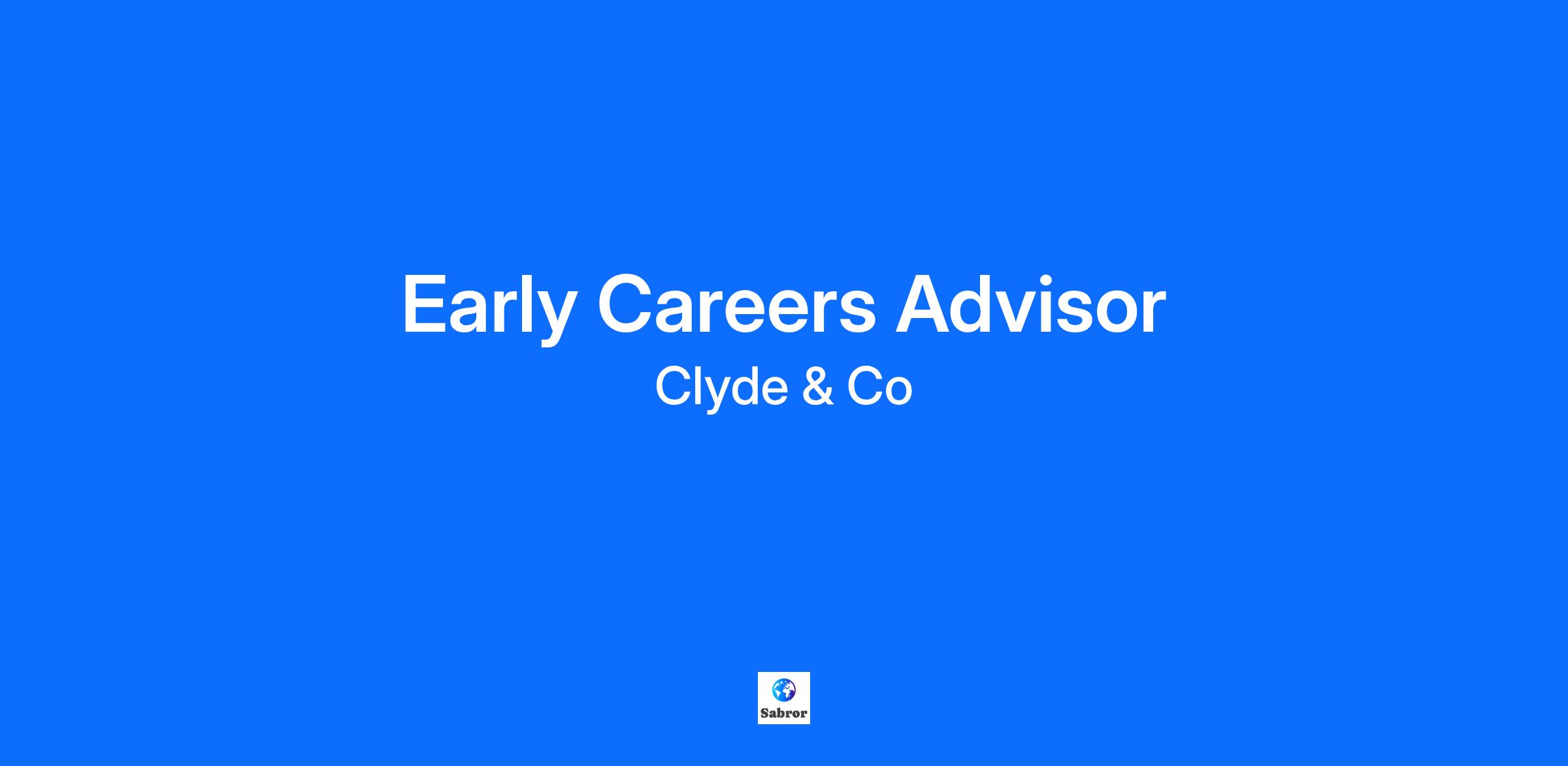 Early Careers Advisor
Clyde & Co

Sabror